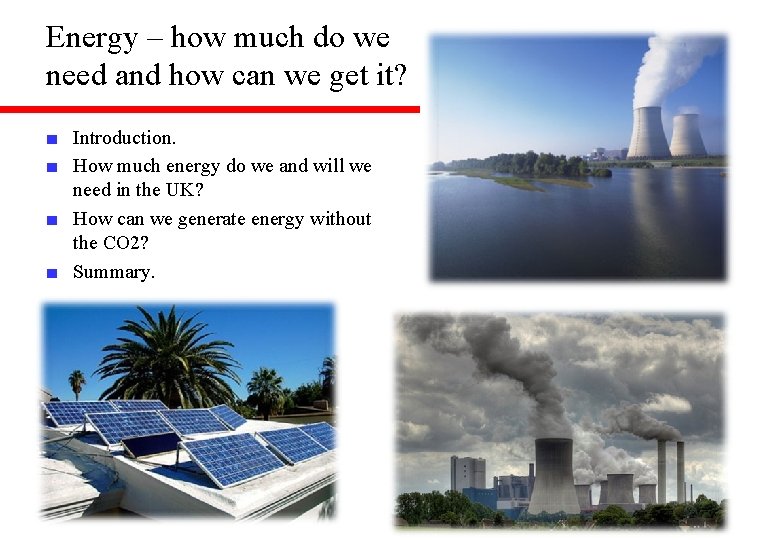 Energy – how much do we need and how can we get it?

- Introduction.
- How much energy do we and will we need in the UK?
- How can we generate energy without the CO2?
- Summary.